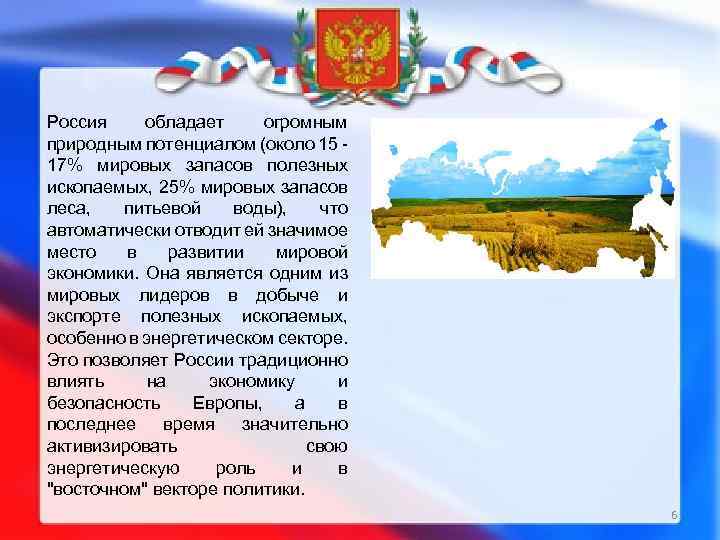 Россия обладает огромным природным потенциалом (около 15 - 17% мировых запасов полезных ископаемых, 25% мировых запасов леса, питьевой воды), что автоматически отводит ей значимое место в развитии мировой экономики. Она является одним из мировых лидеров в добыче и экспорте полезных ископаемых, особенно в энергетическом секторе. Это позволяет России традиционно влиять на экономику и безопасность Европы, а в последнее время значительно активизировать свою энергетическую роль и в "восточном" векторе политики.

6